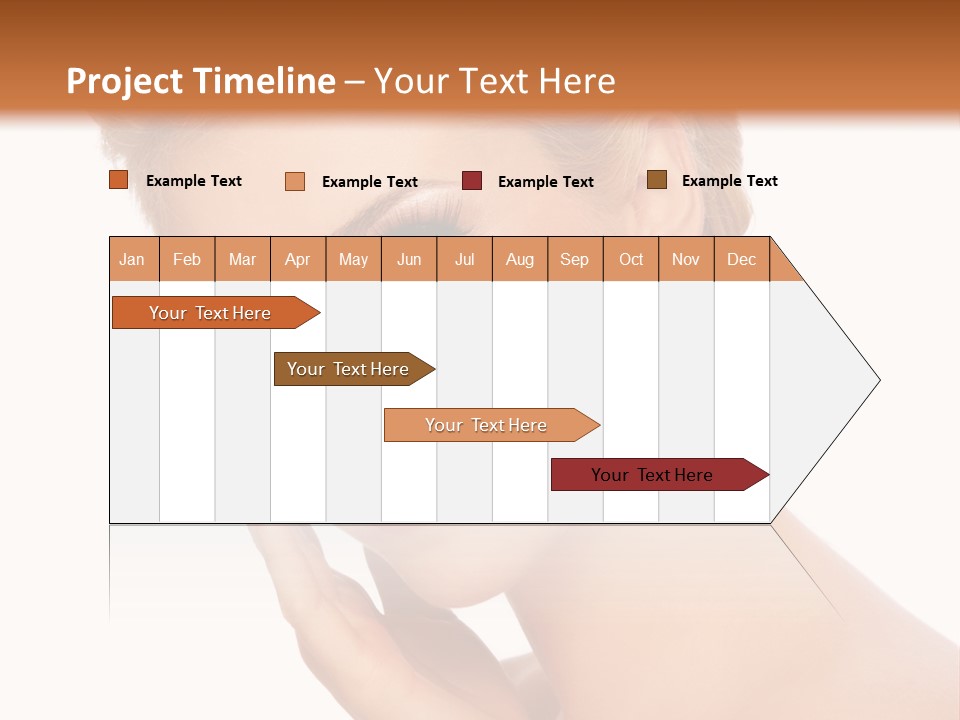 Project Timeline – Your Text Here

Example Text Example Text Example Text Example Text

| Jan | Feb | Mar | Apr | May | Jun | Jul | Aug | Sep | Oct | Nov | Dec |
|---|---|---|---|---|---|---|---|---|---|---|---|

Your Text Here

Your Text Here

Your Text Here

Your Text Here